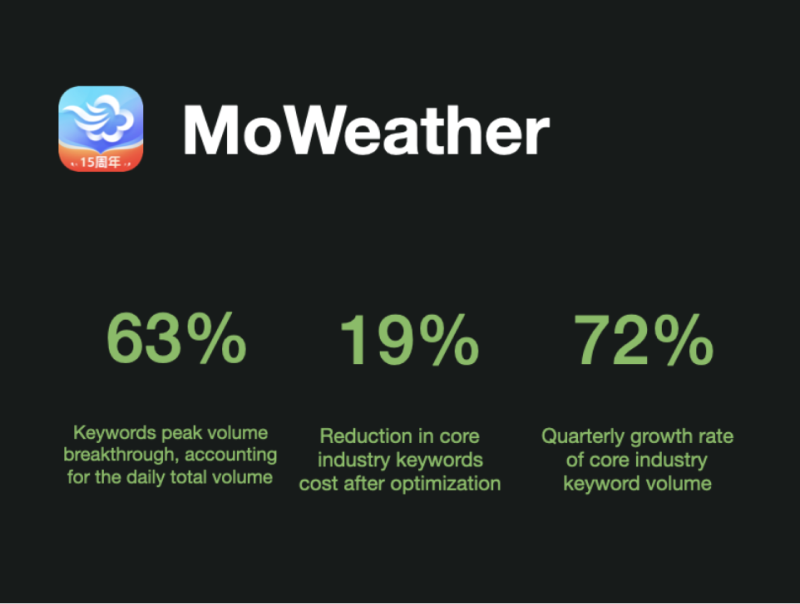 15周年

MoWeather

63%

Keywords peak volume breakthrough, accounting for the daily total volume

19%

Reduction in core industry keywords cost after optimization

72%

Quarterly growth rate of core industry keyword volume